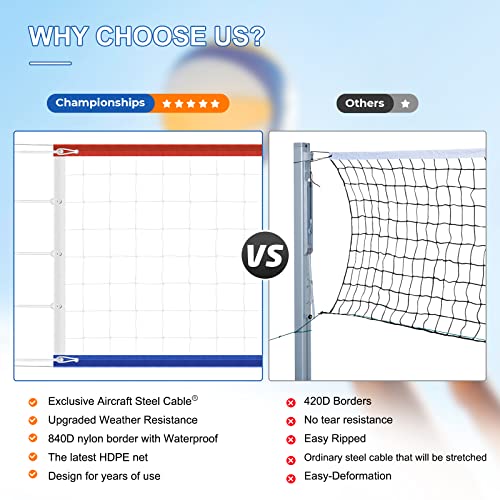 WHY CHOOSE US?

Championships ★★★★★

Others ★

VS

Exclusive Aircraft Steel Cable®
Upgraded Weather Resistance
840D nylon border with Waterproof
The latest HDPE net
Design for years of use

420D Borders
No tear resistance
Easy Ripped
Ordinary steel cable that will be stretched
Easy-Deformation